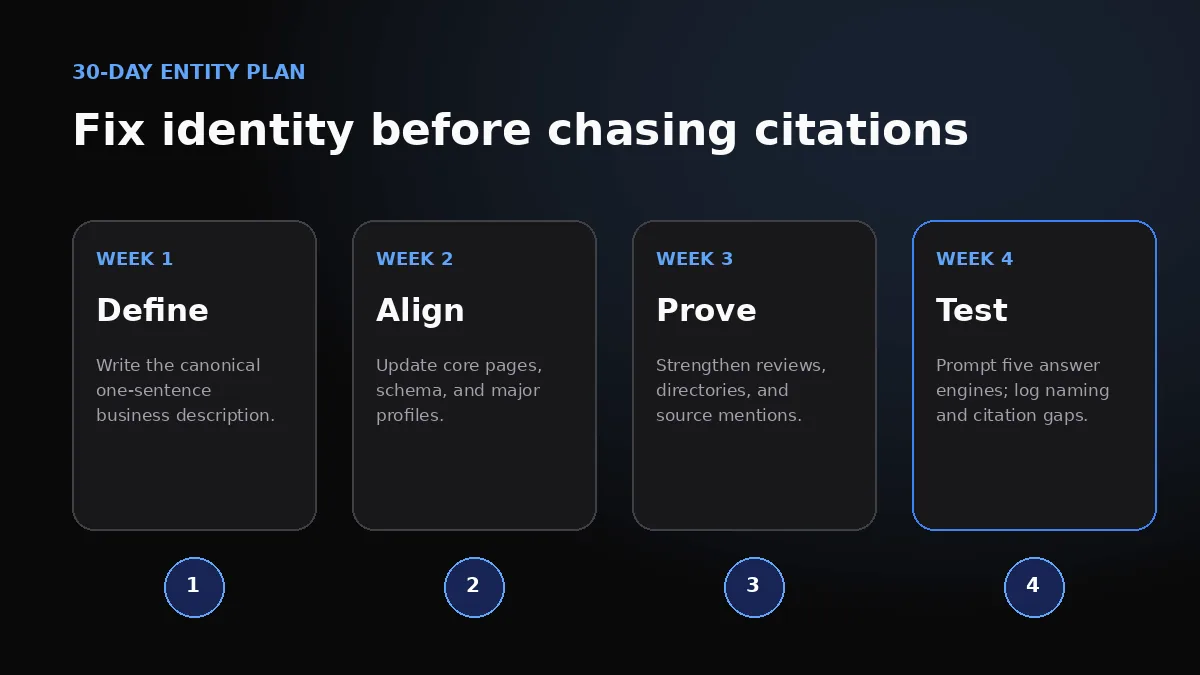 30-DAY ENTITY PLAN

Fix identity before chasing citations

WEEK 1

Define

Write the canonical one-sentence business description.

WEEK 2

Align

Update core pages, schema, and major profiles.

WEEK 3

Prove

Strengthen reviews, directories, and source mentions.

WEEK 4

Test

Prompt five answer engines; log naming and citation gaps.

1

2

3

4